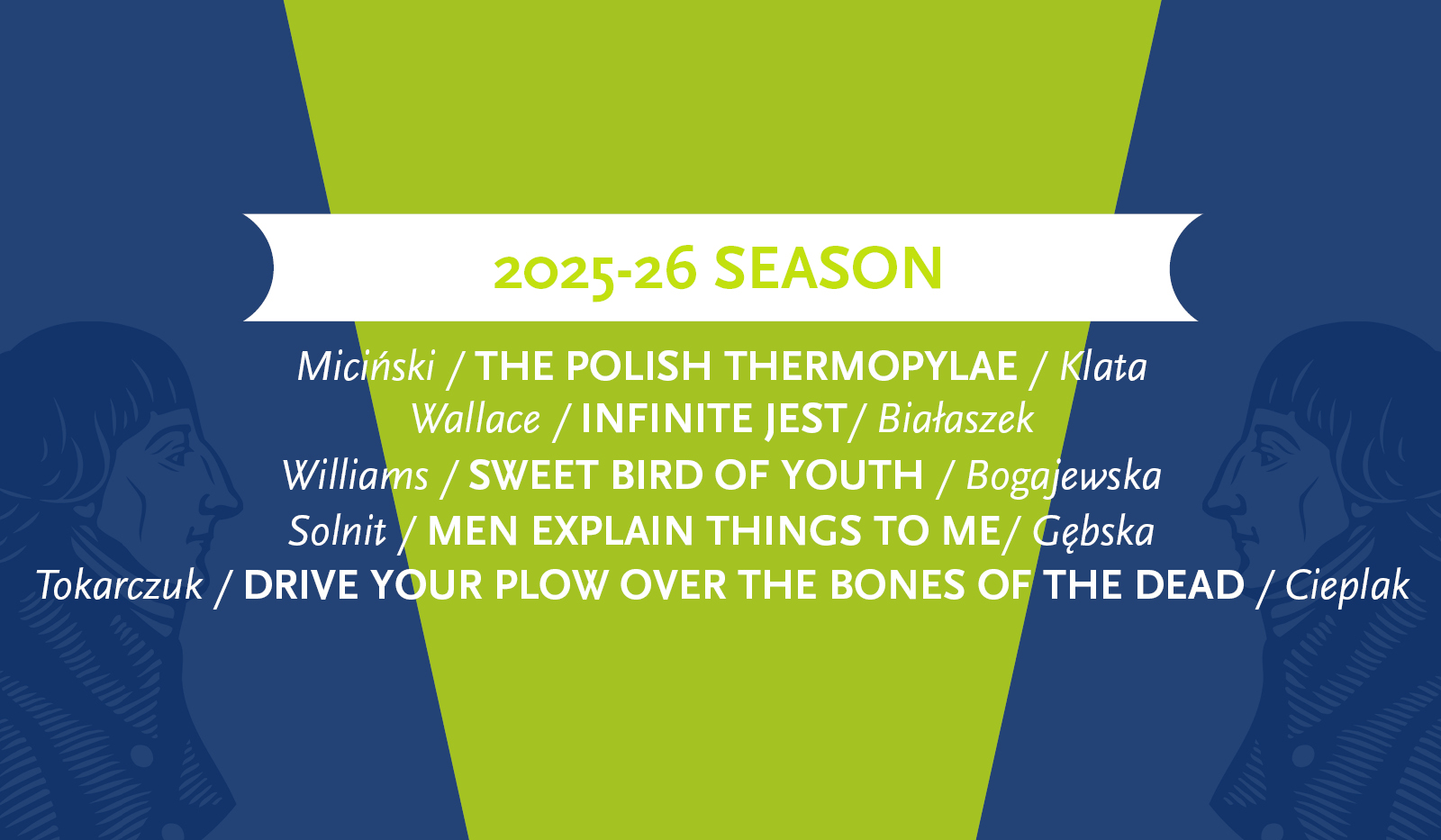 2025-26 SEASON

Miciński / THE POLISH THERMOPYLAE / Klata
Wallace / INFINITE JEST/ Białaszek
Williams / SWEET BIRD OF YOUTH / Bogajewska
Solnit / MEN EXPLAIN THINGS TO ME/ Gębska
Tokarczuk / DRIVE YOUR PLOW OVER THE BONES OF THE DEAD / Cieplak